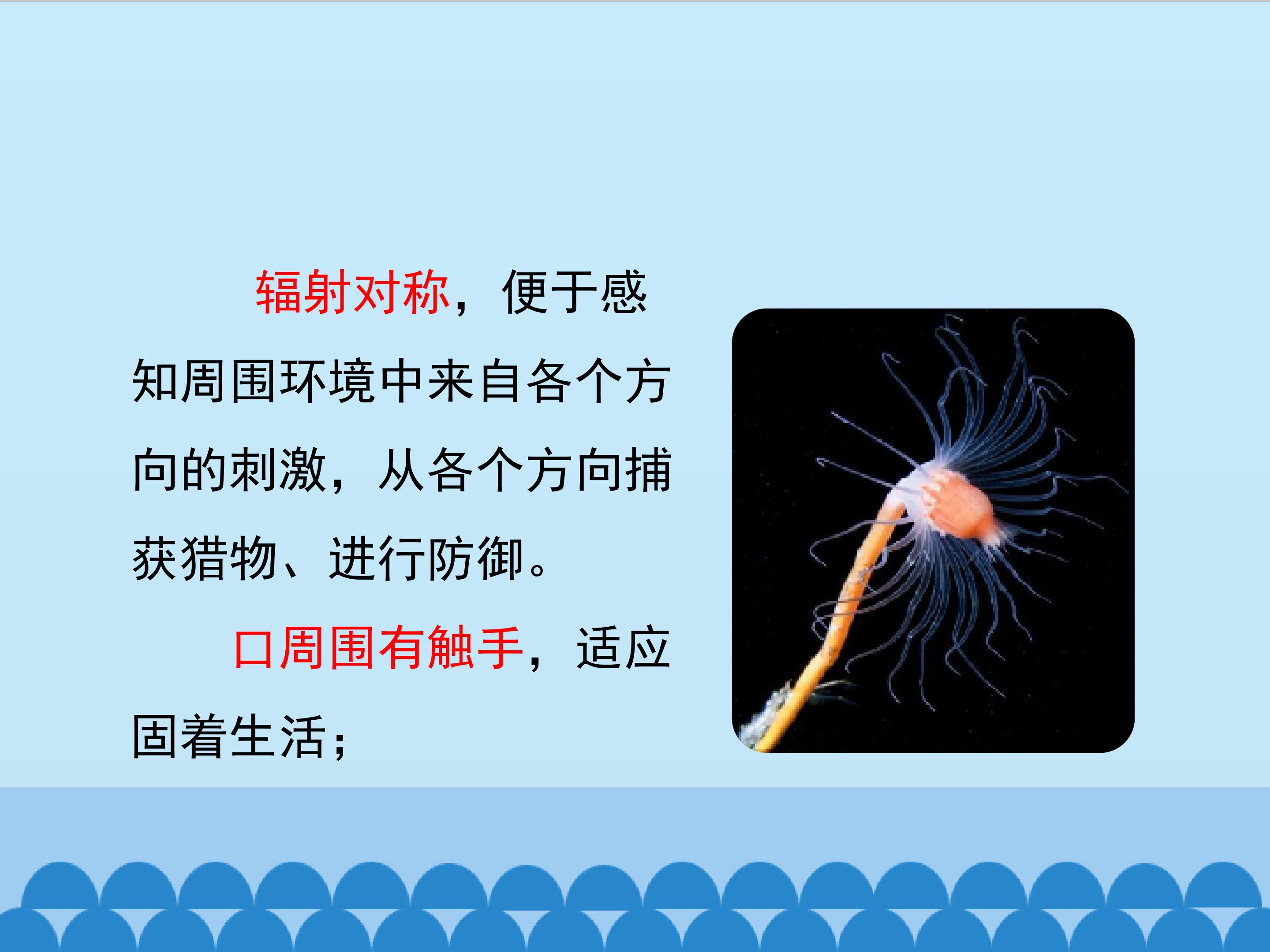 辐射对称，便于感知周围环境中来自各个方向的刺激，从各个方向捕获猎物、进行防御。

口周围有触手，适应固着生活；